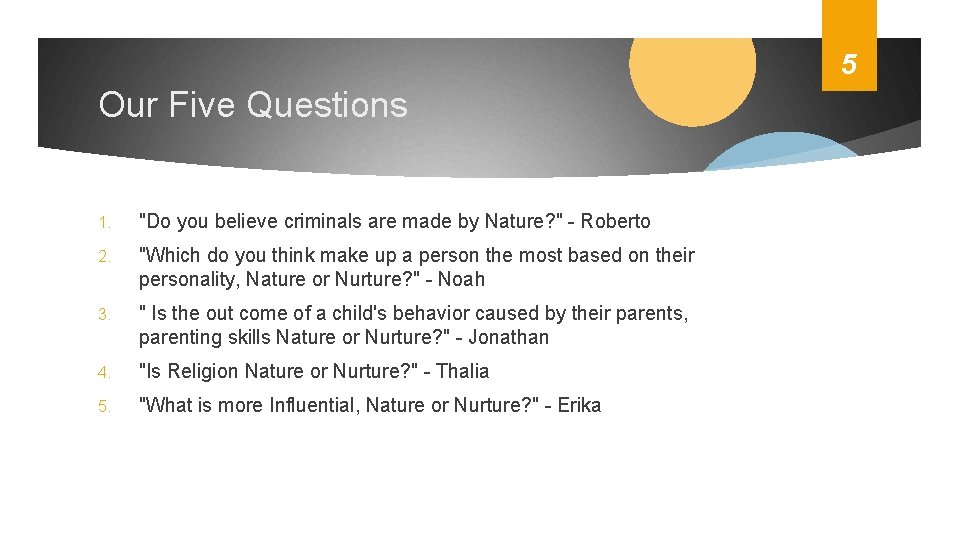 5

Our Five Questions

1. "Do you believe criminals are made by Nature?" - Roberto

2. "Which do you think make up a person the most based on their personality, Nature or Nurture?" - Noah

3. " Is the out come of a child's behavior caused by their parents, parenting skills Nature or Nurture?" - Jonathan

4. "Is Religion Nature or Nurture?" - Thalia

5. "What is more Influential, Nature or Nurture?" - Erika